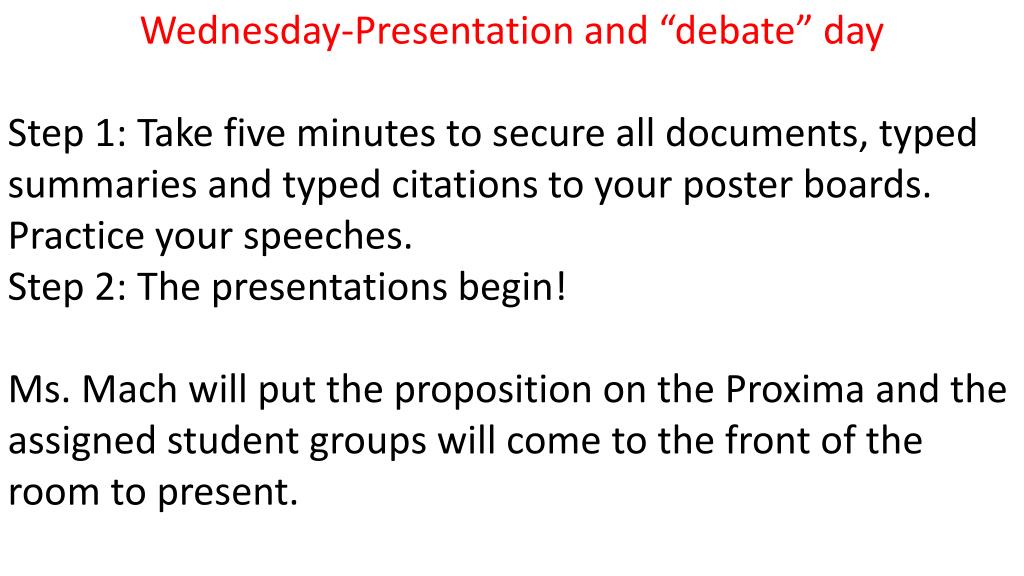 Wednesday-Presentation and “debate” day

Step 1: Take five minutes to secure all documents, typed summaries and typed citations to your poster boards. Practice your speeches.
Step 2: The presentations begin!

Ms. Mach will put the proposition on the Proxima and the assigned student groups will come to the front of the room to present.